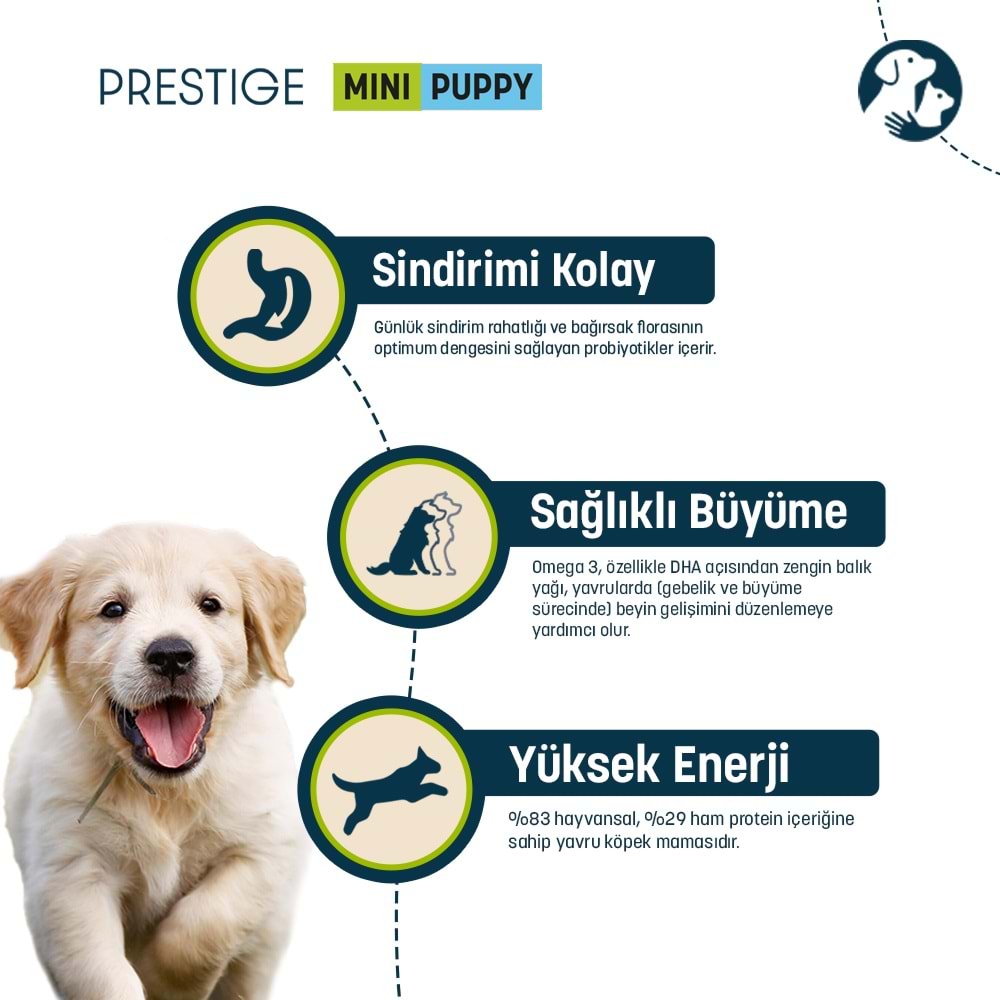 PRESTIGE MINI PUPPY

Sindirimi Kolay

Günlük sindirim rahatlığı ve bağırsak florasının optimum dengesini sağlayan probiyotikler içerir.

Sağlıklı Büyüme

Omega 3, özellikle DHA açısından zengin balık yağı, yavrularda (gebelik ve büyüme sürecinde) beyin gelişimini düzenlemeye yardımcı olur.

Yüksek Enerji

%83 hayvansal, %29 ham protein içeriğine sahip yavru köpek mamasıdır.